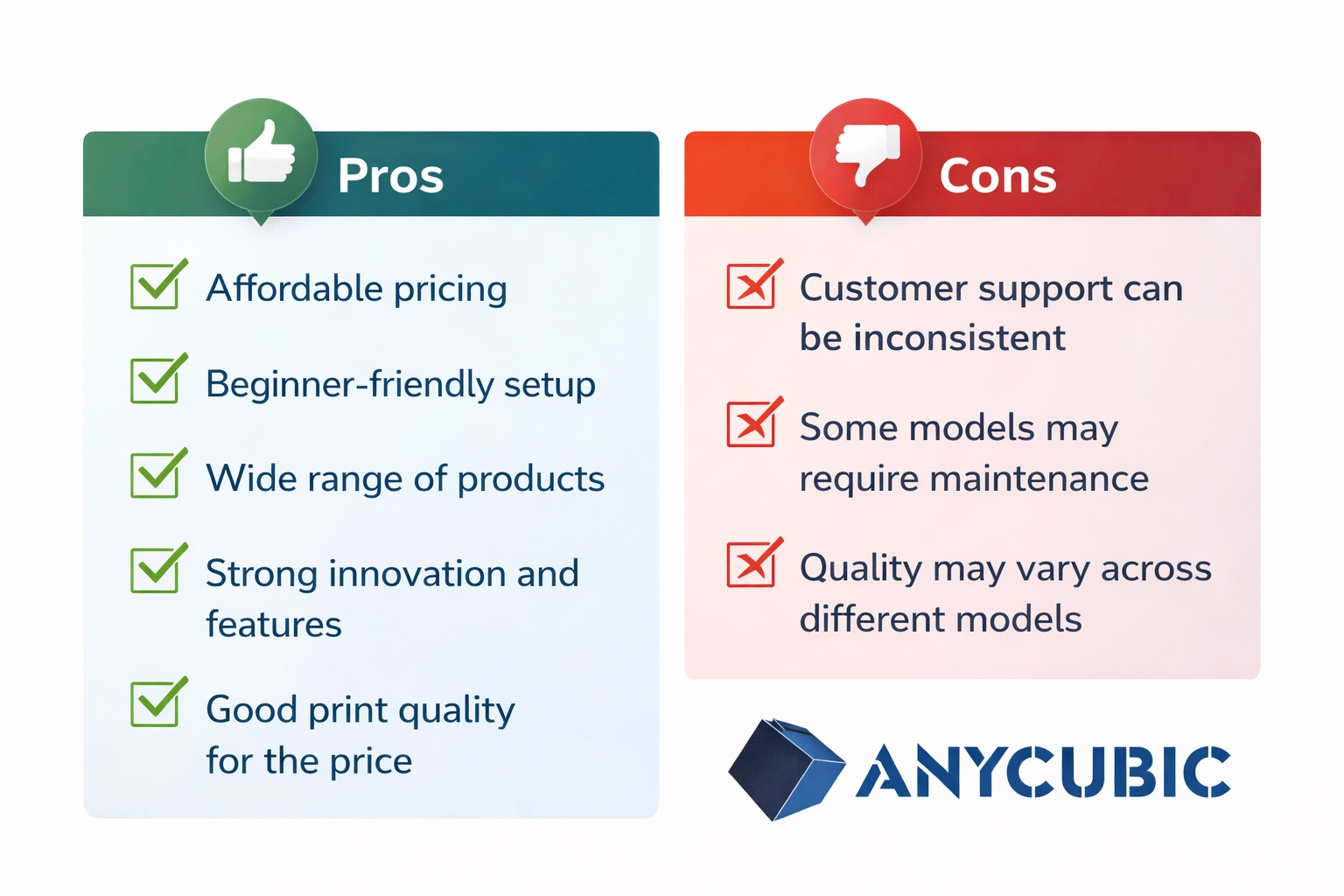 Pros

Affordable pricing

Beginner-friendly setup

Wide range of products

Strong innovation and features

Good print quality for the price

Cons

Customer support can be inconsistent

Some models may require maintenance

Quality may vary across different models

ANYCUBIC